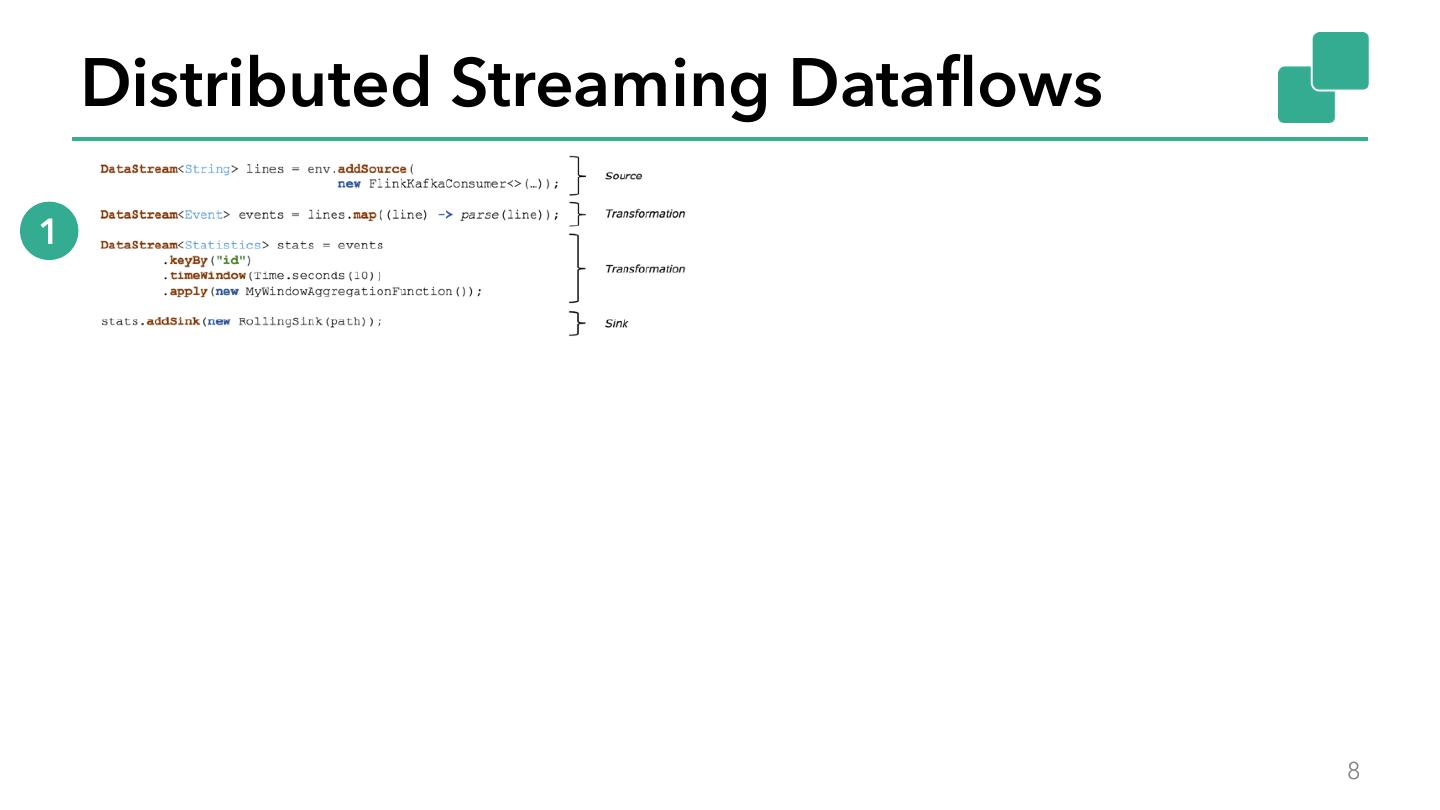 Distributed Streaming Dataflows

1

DataStream<String> lines = env.addSource(
new FlinkKafkaConsumer<>(…));

Source

DataStream<Event> events = lines.map((line) -> parse(line));

Transformation

DataStream<Statistics> stats = events
.keyBy("id")
.timeWindow(Time.seconds(10))
.apply(new MyWindowAggregationFunction());

Transformation

stats.addSink(new RollingSink(path));

Sink

8